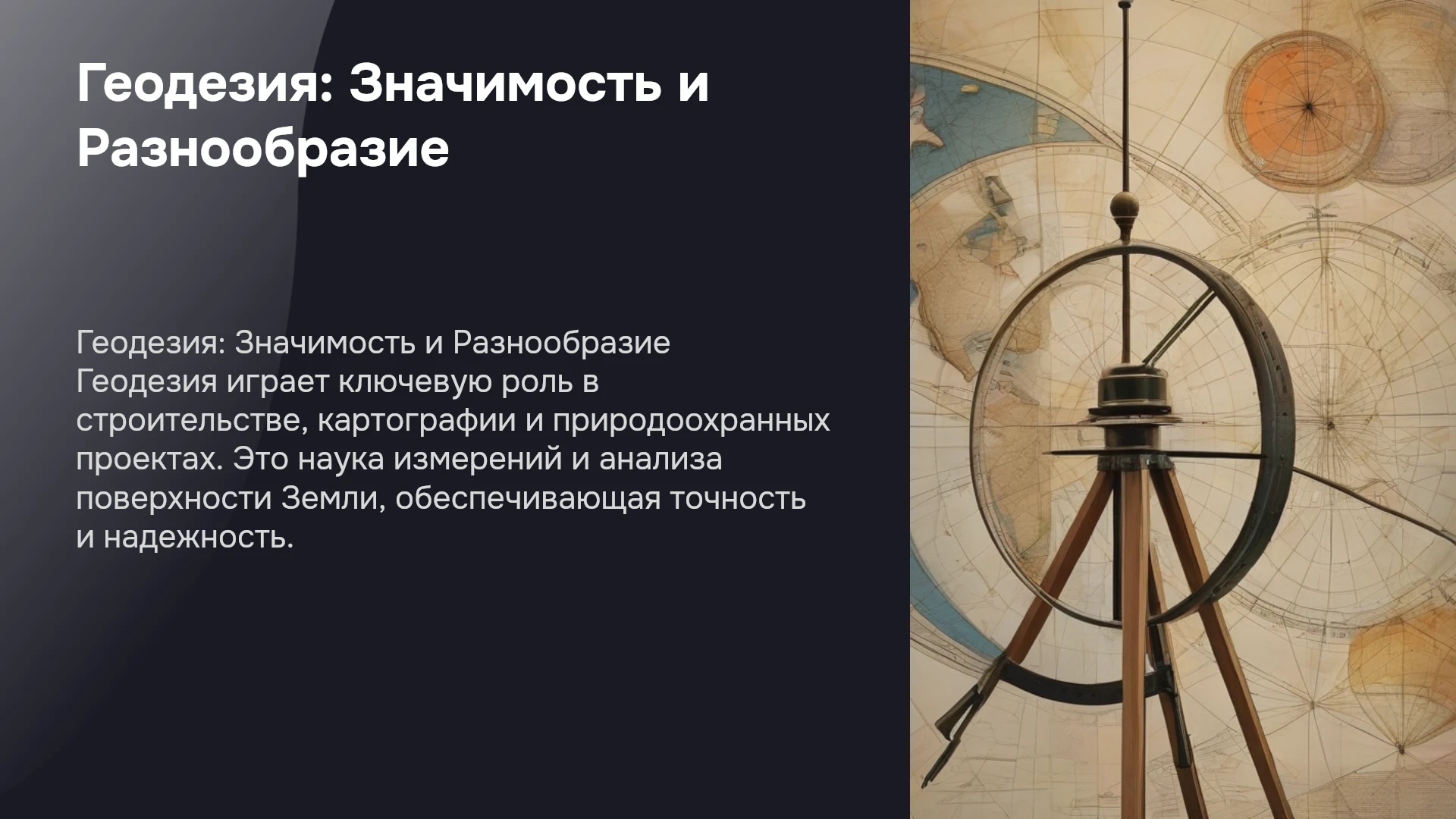 Геодезия: Значимость и Разнообразие

Геодезия: Значимость и Разнообразие
Геодезия играет ключевую роль в строительстве, картографии и природоохранных проектах. Это наука измерений и анализа поверхности Земли, обеспечивающая точность и надежность.